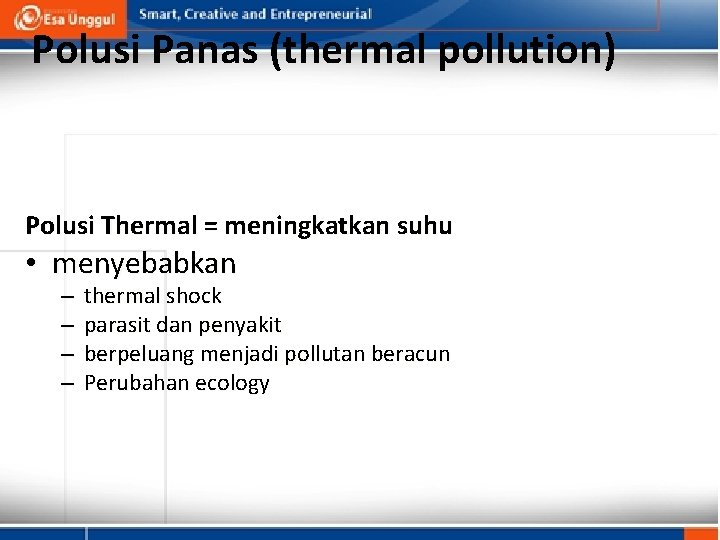 Esa Unggul Smart, Creative and Entrepreneurial

Polusi Panas (thermal pollution)

Polusi Thermal = meningkatkan suhu

• menyebabkan
– thermal shock
– parasit dan penyakit
– berpeluang menjadi pollutan beracun
– Perubahan ecology